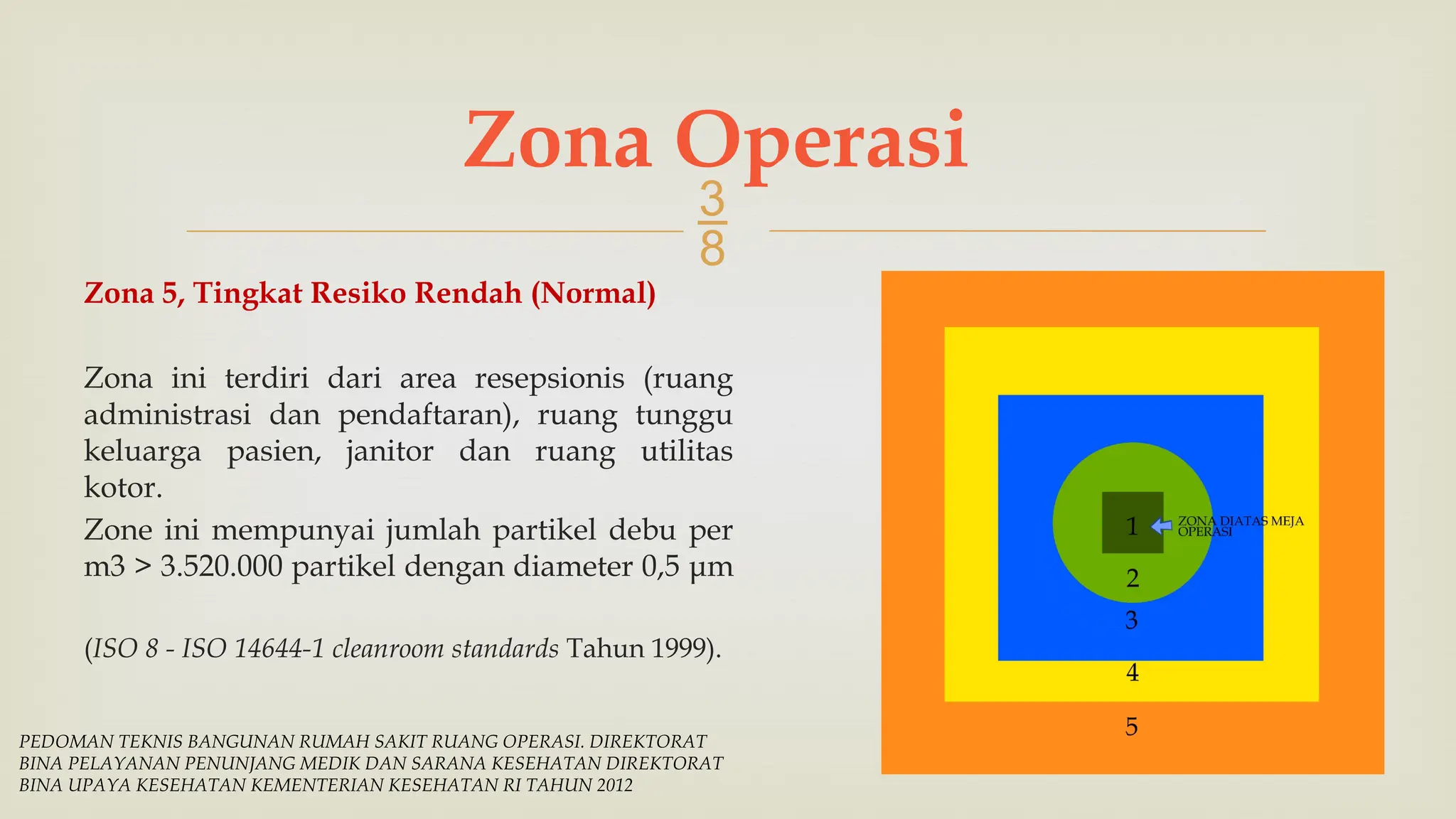 Zona Operasi

38

Zona 5, Tingkat Resiko Rendah (Normal)

Zona ini terdiri dari area resepsionis (ruang administrasi dan pendaftaran), ruang tunggu keluarga pasien, janitor dan ruang utilitas kotor.

Zone ini mempunyai jumlah partikel debu per m3 > 3.520.000 partikel dengan diameter 0,5 µm

(ISO 8 - ISO 14644-1 cleanroom standards Tahun 1999).

PEDOMAN TEKNIS BANGUNAN RUMAH SAKIT RUANG OPERASI. DIREKTORAT BINA PELAYANAN PENUNJANG MEDIK DAN SARANA KESEHATAN DIREKTORAT BINA UPAYA KESEHATAN KEMENTERIAN KESEHATAN RI TAHUN 2012

1
ZONA DIATAS MEJA OPERASI
2
3
4
5